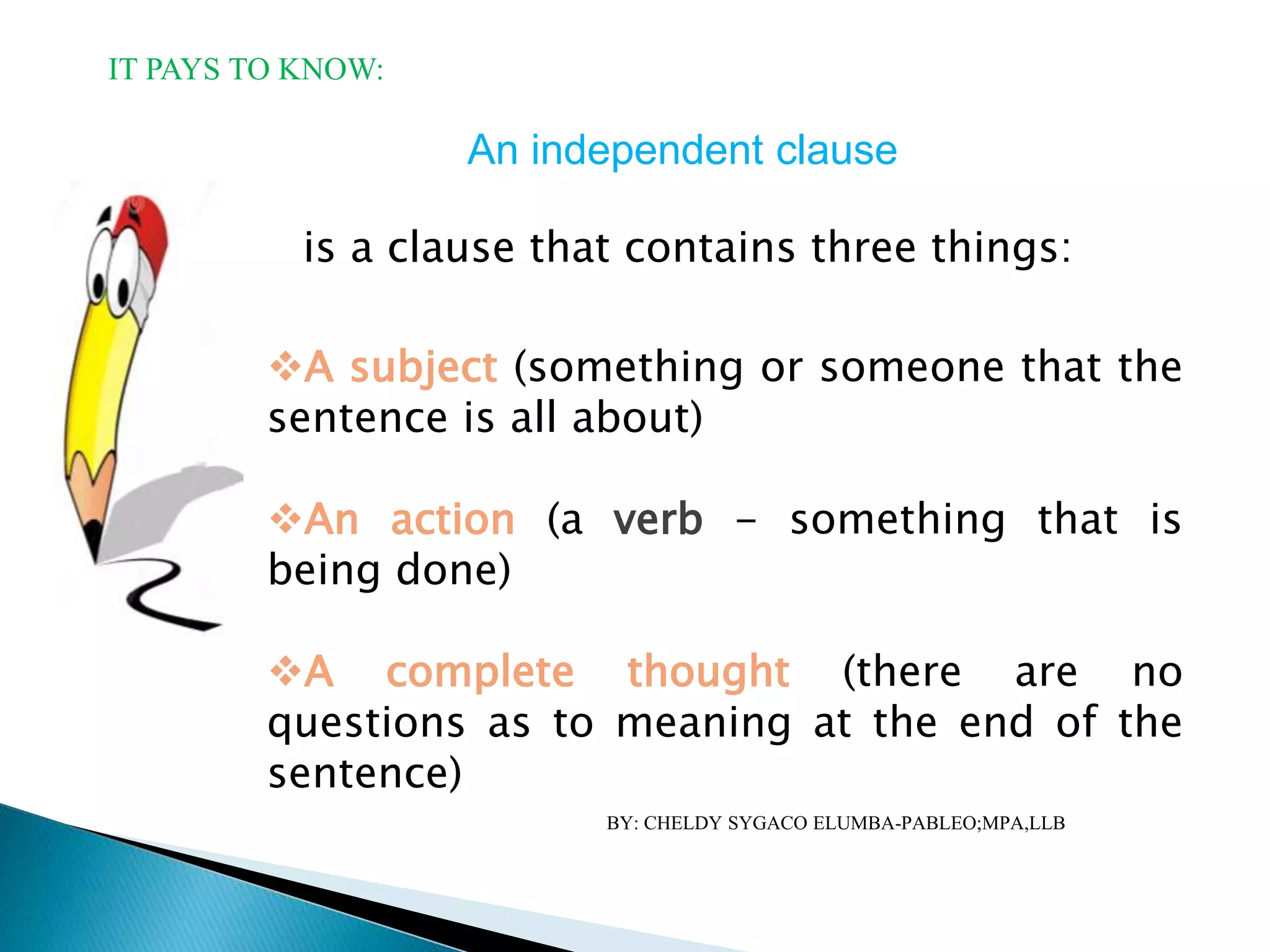 IT PAYS TO KNOW:

An independent clause

is a clause that contains three things:

❖A subject (something or someone that the sentence is all about)

❖An action (a verb – something that is being done)

❖A complete thought (there are no questions as to meaning at the end of the sentence)

BY: CHELDY SYGACO ELUMBA-PABLEO;MPA,LLB